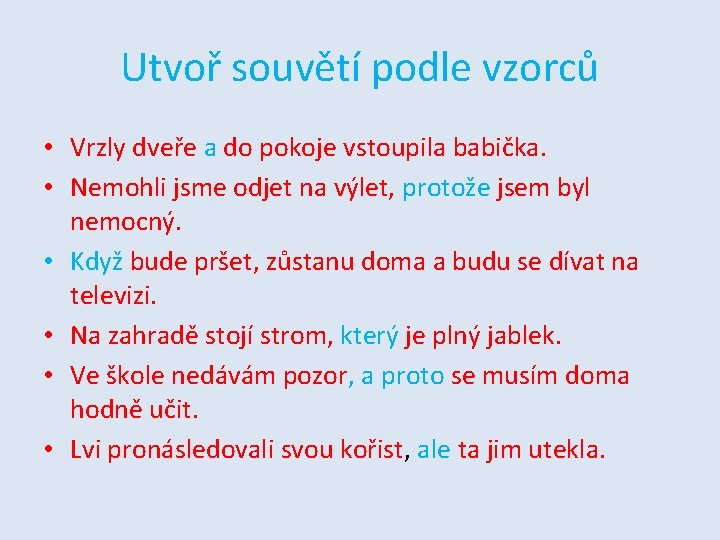 Utvoř souvětí podle vzorců

• Vrzly dveře a do pokoje vstoupila babička.
• Nemohli jsme odjet na výlet, protože jsem byl nemocný.
• Když bude pršet, zůstanu doma a budu se dívat na televizi.
• Na zahradě stojí strom, který je plný jablek.
• Ve škole nedávám pozor, a proto se musím doma hodně učit.
• Lvi pronásledovali svou kořist, ale ta jim utekla.